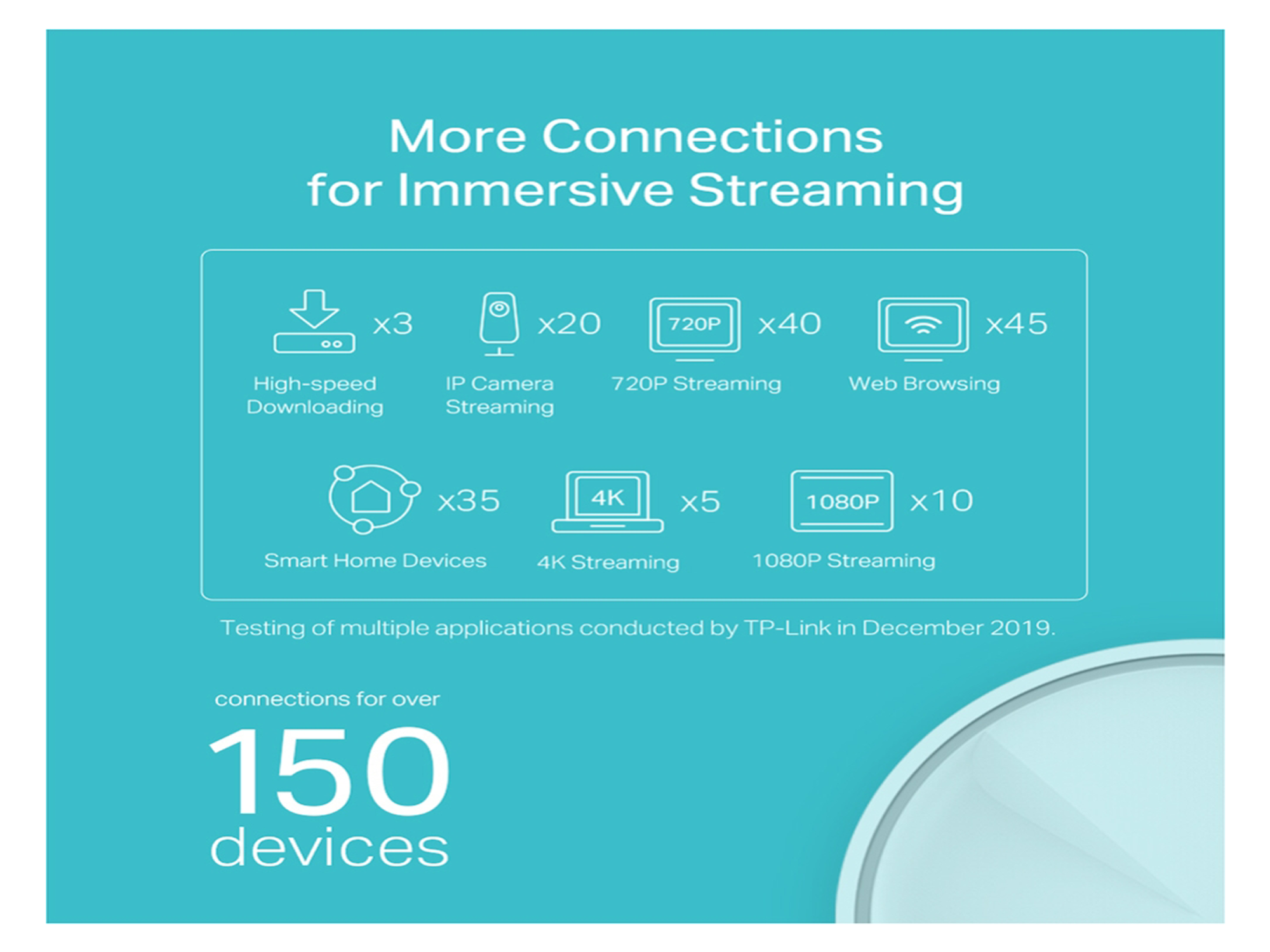 More Connections for Immersive Streaming

x3
High-speed Downloading

x20
IP Camera Streaming

720P
x40
720P Streaming

x45
Web Browsing

x35
Smart Home Devices

4K
x5
4K Streaming

1080P
x10
1080P Streaming

Testing of multiple applications conducted by TP-Link in December 2019.

connections for over
150
devices